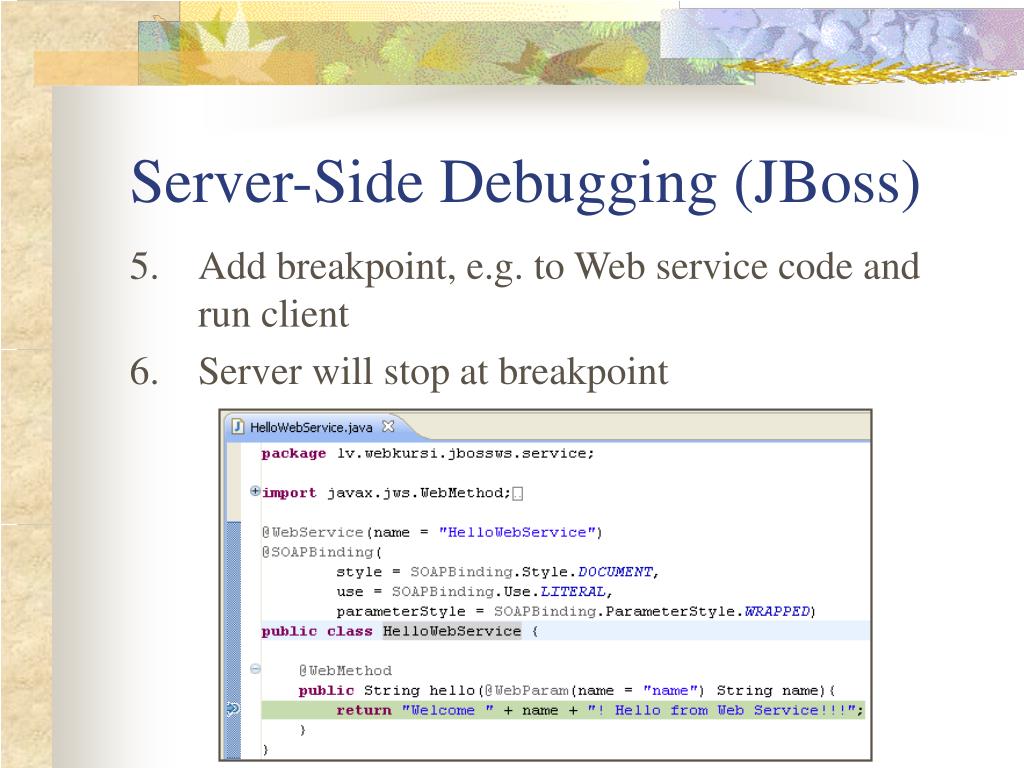 Server-Side Debugging (JBoss)

5. Add breakpoint, e.g. to Web service code and run client

6. Server will stop at breakpoint

HelloWebService.java

package lv.webkursi.jbossws.service;

import javax.jws.WebMethod;

@WebService(name = "HelloWebService")
@SOAPBinding(
        style = SOAPBinding.Style.DOCUMENT,
        use = SOAPBinding.Use.LITERAL,
        parameterStyle = SOAPBinding.ParameterStyle.WRAPPED)
public class HelloWebService {

    @WebMethod
    public String hello(@WebParam(name = "name") String name){
        return "Welcome " + name + "! Hello from Web Service!!!";
    }
}